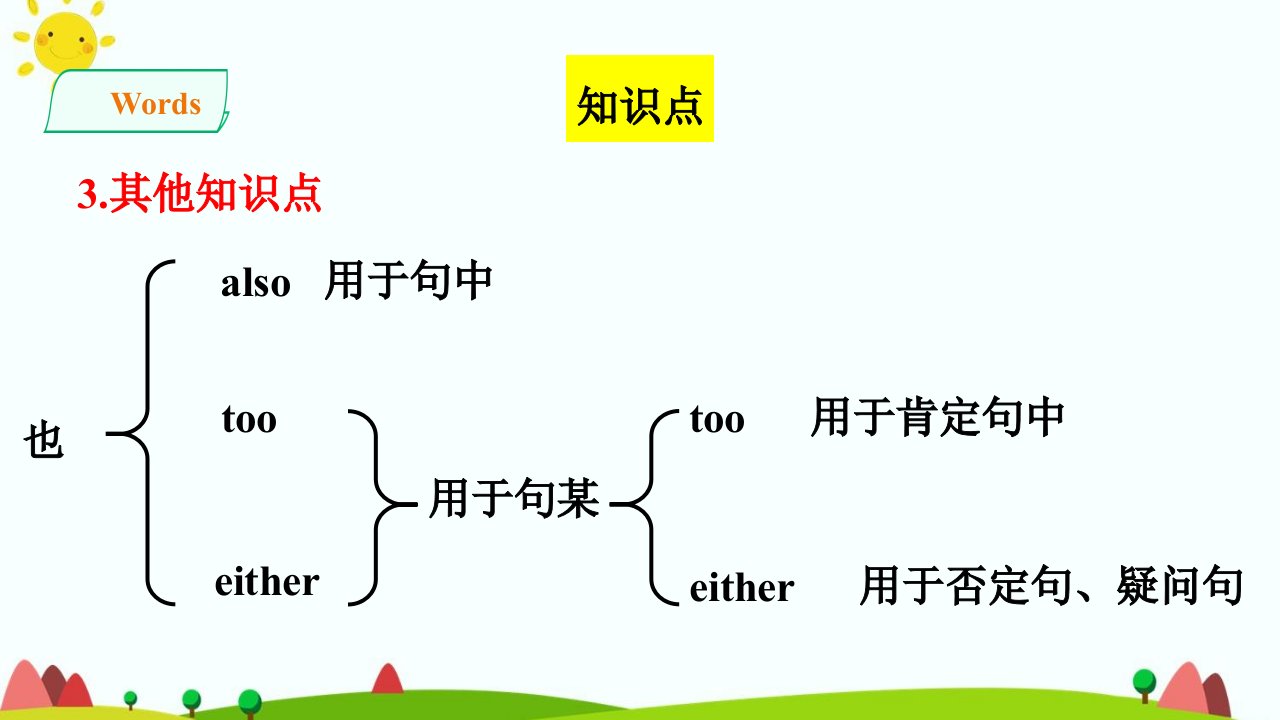 Words

知识点

3.其他知识点

也

also 用于句中

too

either

用于句某

too 用于肯定句中

either 用于否定句、疑问句